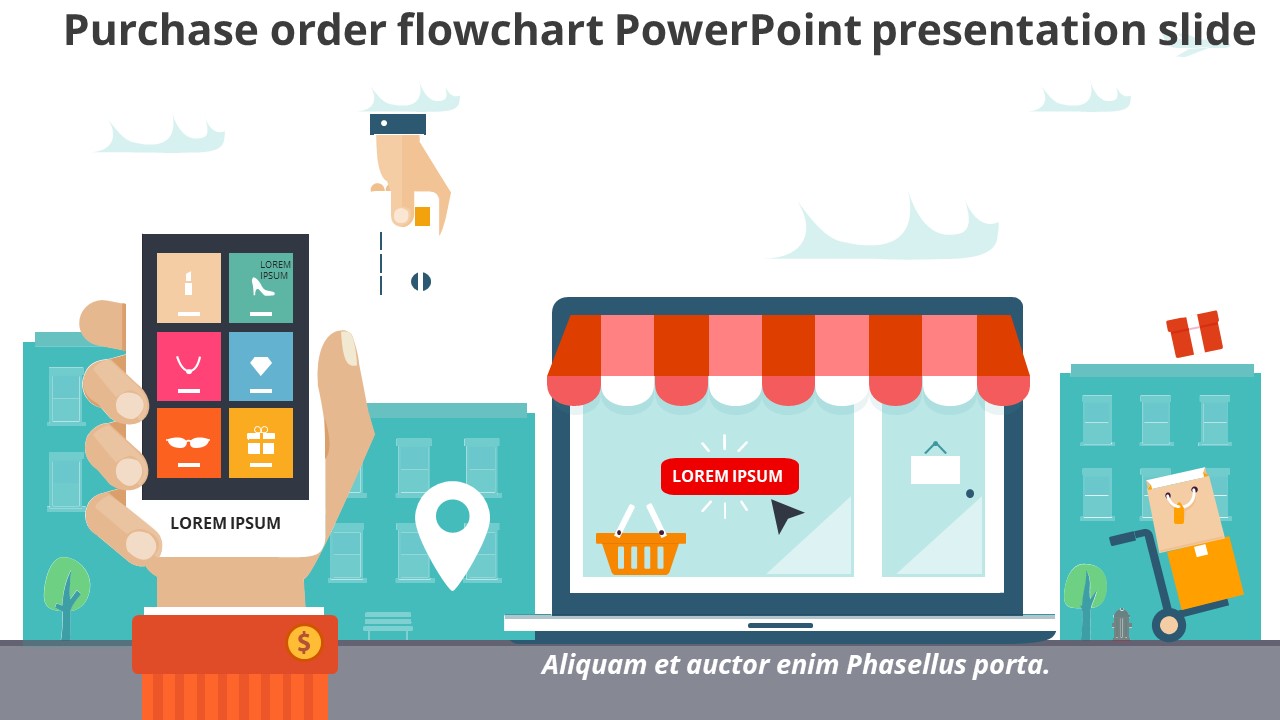 Purchase order flowchart PowerPoint presentation slide

LOREM IPSUM

LOREM IPSUM

LOREM IPSUM

$

Aliquam et auctor enim Phasellus porta.